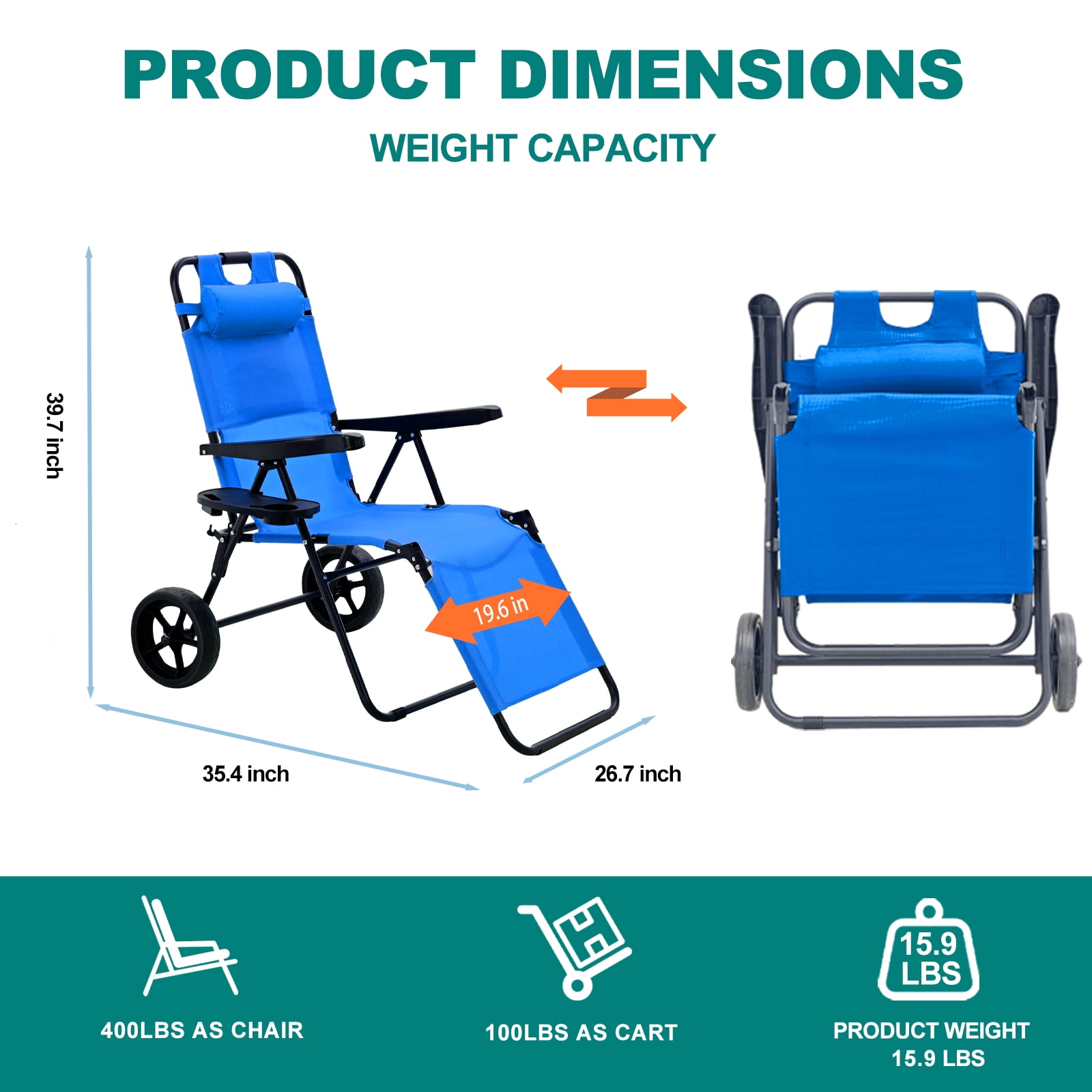 PRODUCT DIMENSIONS

WEIGHT CAPACITY

39.7 inch

19.6 in

35.4 inch

26.7 inch

400LBS AS CHAIR

100LBS AS CART

15.9 LBS

PRODUCT WEIGHT 15.9 LBS